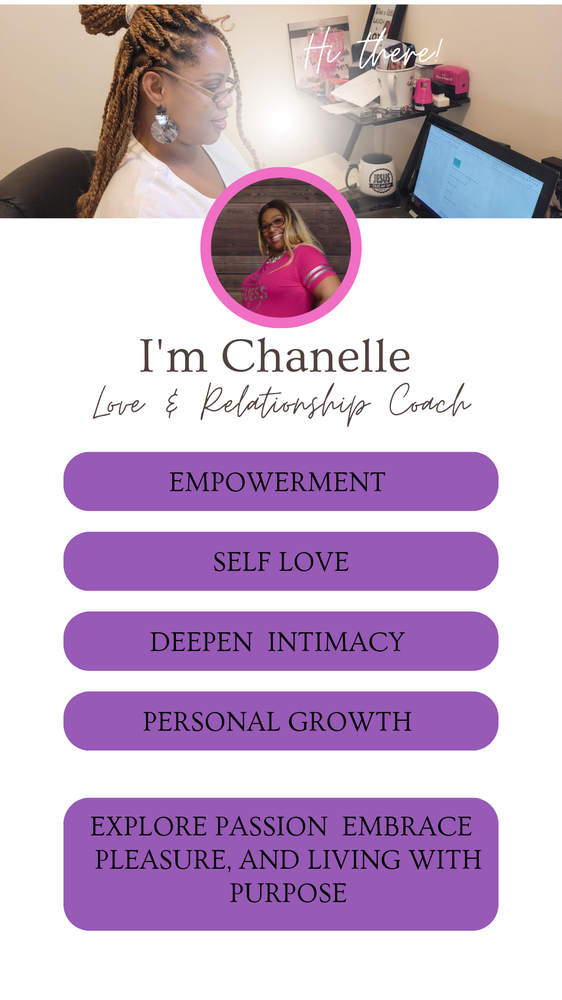 Hi there!

I'm Chanelle

Love & Relationship Coach

EMPOWERMENT

SELF LOVE

DEEPEN INTIMACY

PERSONAL GROWTH

EXPLORE PASSION EMBRACE PLEASURE, AND LIVING WITH PURPOSE